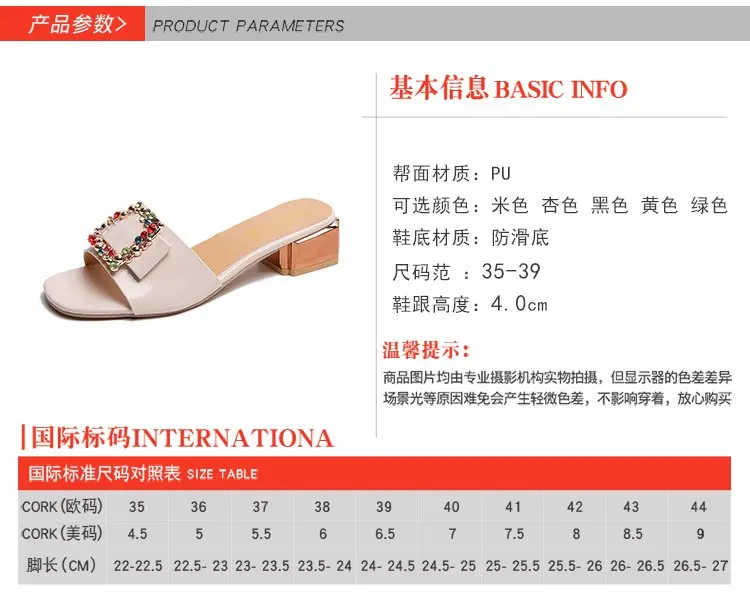 产品参数>  PRODUCT PARAMETERS

基本信息 BASIC INFO

帮面材质：PU
可选颜色：米色 杏色 黑色 黄色 绿色
鞋底材质：防滑底
尺码范 ：35-39
鞋跟高度：4.0cm

温馨提示：
商品图片均由专业摄影机构实物拍摄，但显示器的色差差异场景光等原因难免会产生轻微色差，不影响穿着，放心购买

国际标码INTERNATIONA

国际标准尺码对照表 SIZE TABLE

| CORK(欧码) | 35 | 36 | 37 | 38 | 39 | 40 | 41 | 42 | 43 | 44 |
|---|---|---|---|---|---|---|---|---|---|---|
| CORK(美码) | 4.5 | 5 | 5.5 | 6 | 6.5 | 7 | 7.5 | 8 | 8.5 | 9 |
| 脚长(CM) | 22-22.5 | 22.5- 23 | 23- 23.5 | 23.5- 24 | 24- 24.5 | 24.5- 25 | 25- 25.5 | 25.5- 26 | 26- 26.5 | 26.5- 27 |